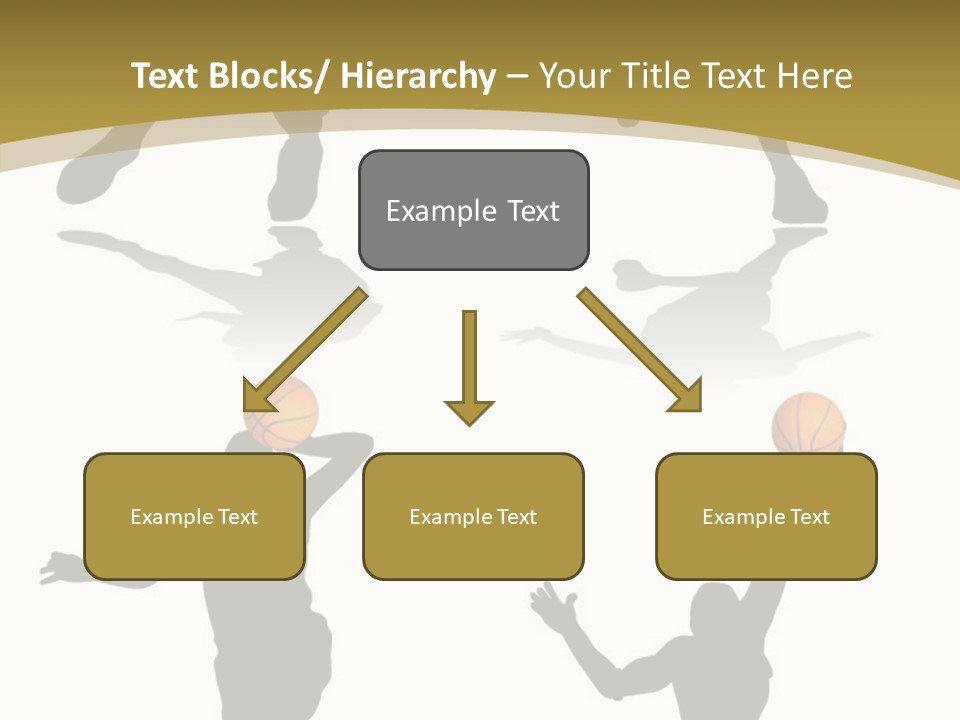 Text Blocks/ Hierarchy – Your Title Text Here

Example Text

Example Text

Example Text

Example Text